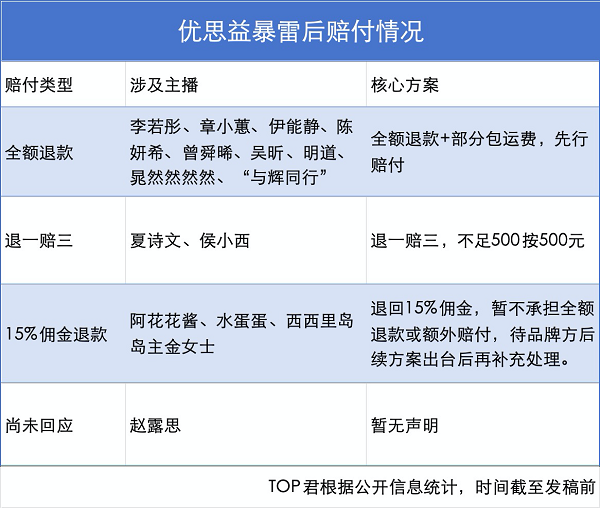 优思益暴雷后赔付情况

| 赔付类型 | 涉及主播 | 核心方案 |
|---|---|---|
| 全额退款 | 李若彤、章小蕙、伊能静、陈妍希、曾舜晞、吴昕、明道、晁然然然然、“与辉同行” | 全额退款+部分包运费，先行赔付 |
| 退一赔三 | 夏诗文、侯小西 | 退一赔三，不足500按500元 |
| 15%佣金退款 | 阿花花酱、水蛋蛋、西西里岛岛主金女士 | 退回15%佣金，暂不承担全额退款或额外赔付，待品牌方后续方案出台后再补充处理。 |
| 尚未回应 | 赵露思 | 暂无声明 |

TOP君根据公开信息统计，时间截至发稿前